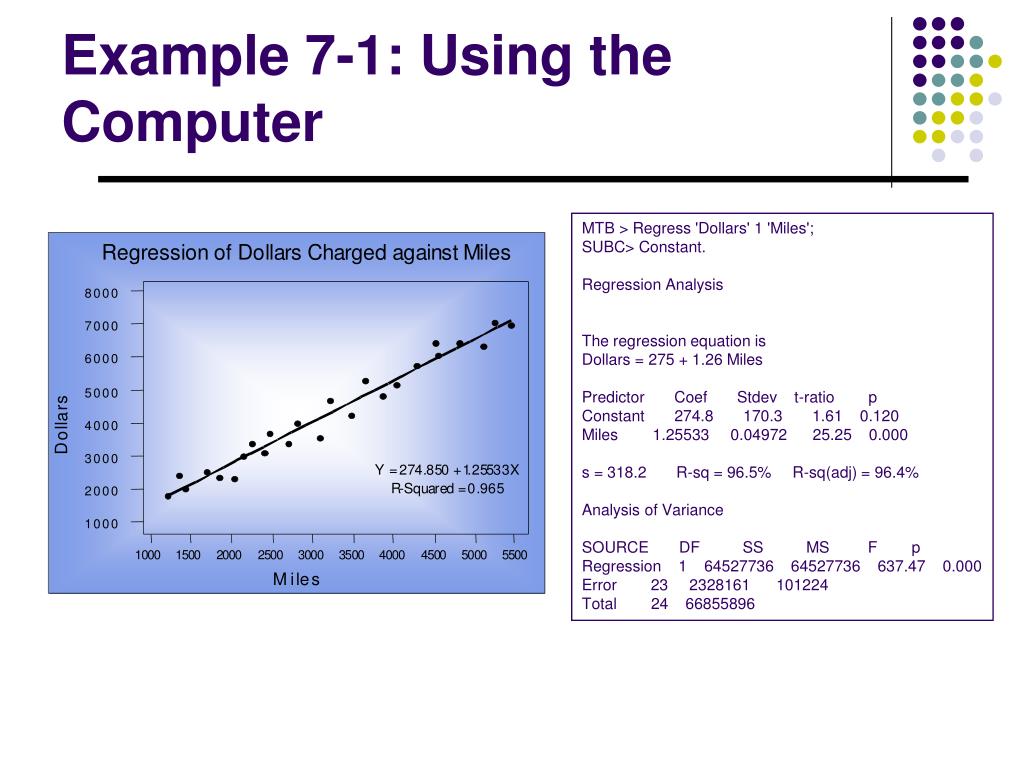 Example 7-1: Using the Computer

Regression of Dollars Charged against Miles

8000
7000
6000
5000
4000
3000
2000
1000

Dollars

Y = 274.850 + 1.25533X
R-Squared = 0.965

1000 1500 2000 2500 3000 3500 4000 4500 5000 5500

Miles

MTB > Regress 'Dollars' 1 'Miles';
SUBC> Constant.

Regression Analysis

The regression equation is
Dollars = 275 + 1.26 Miles

| Predictor | Coef | Stdev | t-ratio | p |
|---|---|---|---|---|
| Constant | 274.8 | 170.3 | 1.61 | 0.120 |
| Miles | 1.25533 | 0.04972 | 25.25 | 0.000 |

s = 318.2 R-sq = 96.5% R-sq(adj) = 96.4%

Analysis of Variance

| SOURCE | DF | SS | MS | F | p |
|---|---|---|---|---|---|
| Regression | 1 | 64527736 | 64527736 | 637.47 | 0.000 |
| Error | 23 | 2328161 | 101224 | | |
| Total | 24 | 66855896 | | | |